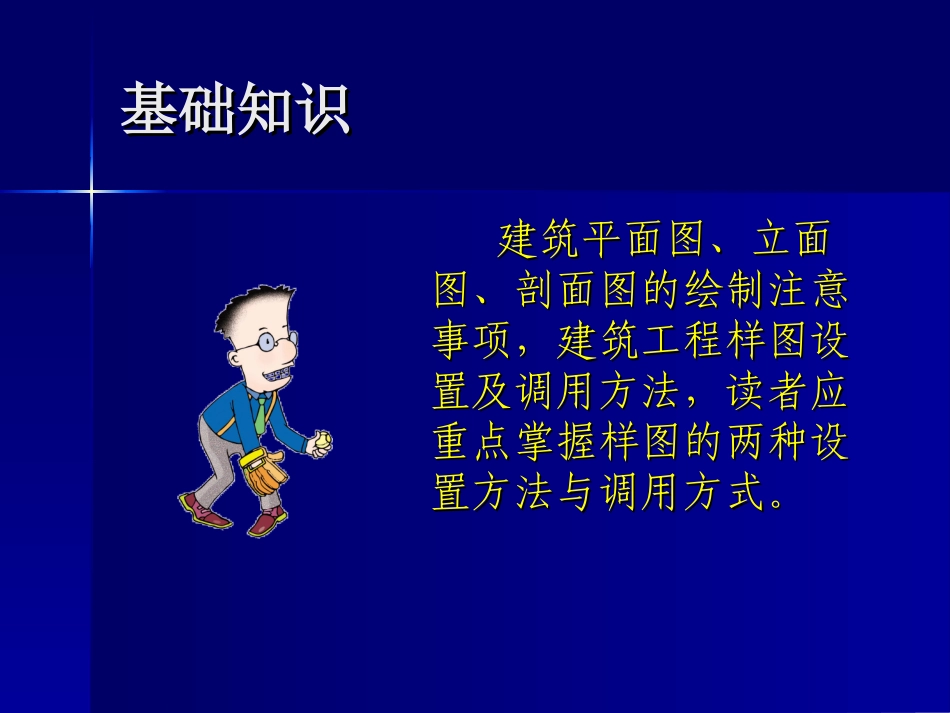 基础知识

建筑平面图、立面图、剖面图的绘制注意事项，建筑工程样图设置及调用方法，读者应重点掌握样图的两种设置方法与调用方式。